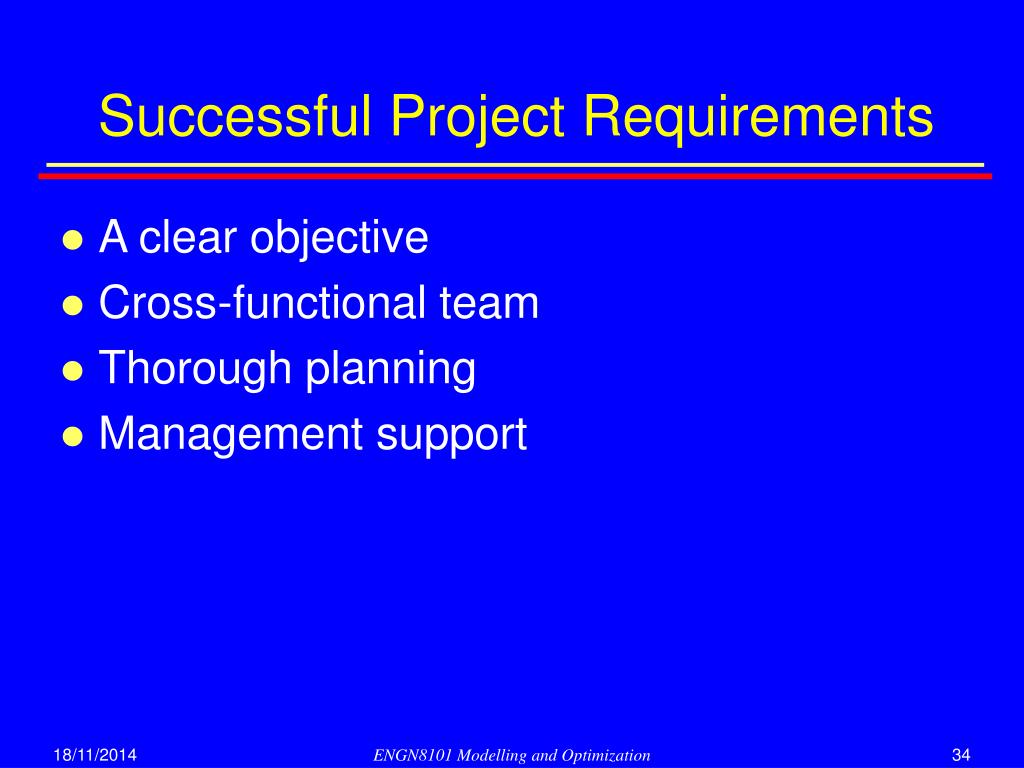 Successful Project Requirements

- A clear objective
- Cross-functional team
- Thorough planning
- Management support

18/11/2014 ENGN8101 Modelling and Optimization 34